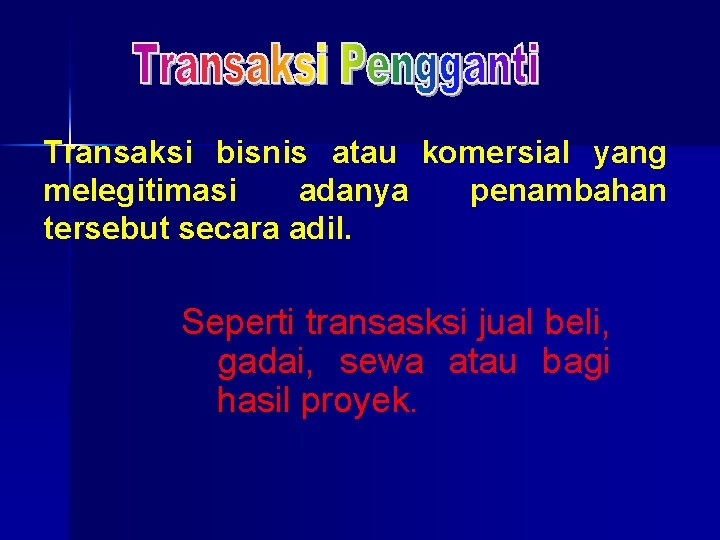 Transaksi Pengganti

Transaksi bisnis atau komersial yang melegitimasi adanya penambahan tersebut secara adil.

Seperti transasksi jual beli, gadai, sewa atau bagi hasil proyek.